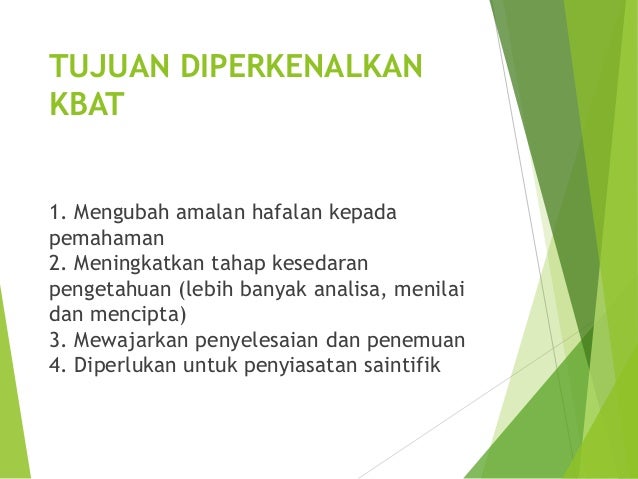 TUJUAN DIPERKENALKAN KBAT

1. Mengubah amalan hafalan kepada pemahaman
2. Meningkatkan tahap kesedaran pengetahuan (lebih banyak analisa, menilai dan mencipta)
3. Mewajarkan penyelesaian dan penemuan
4. Diperlukan untuk penyiasatan saintifik